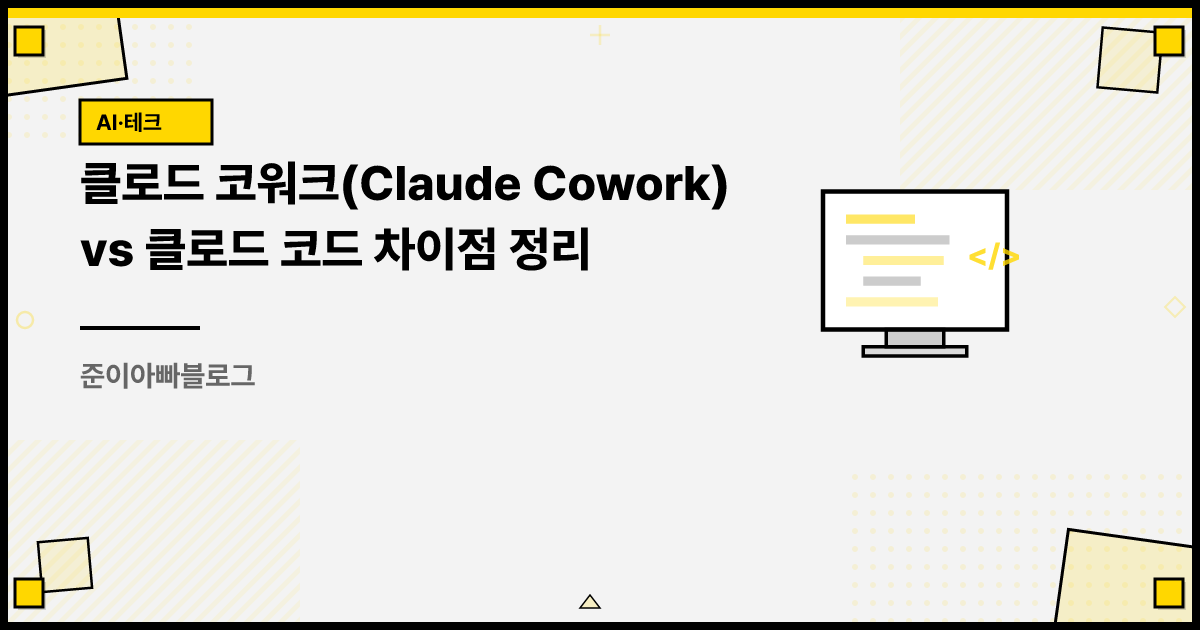 AI·테크

클로드 코워크(Claude Cowork) vs 클로드 코드 차이점 정리

준이아빠블로그

</>